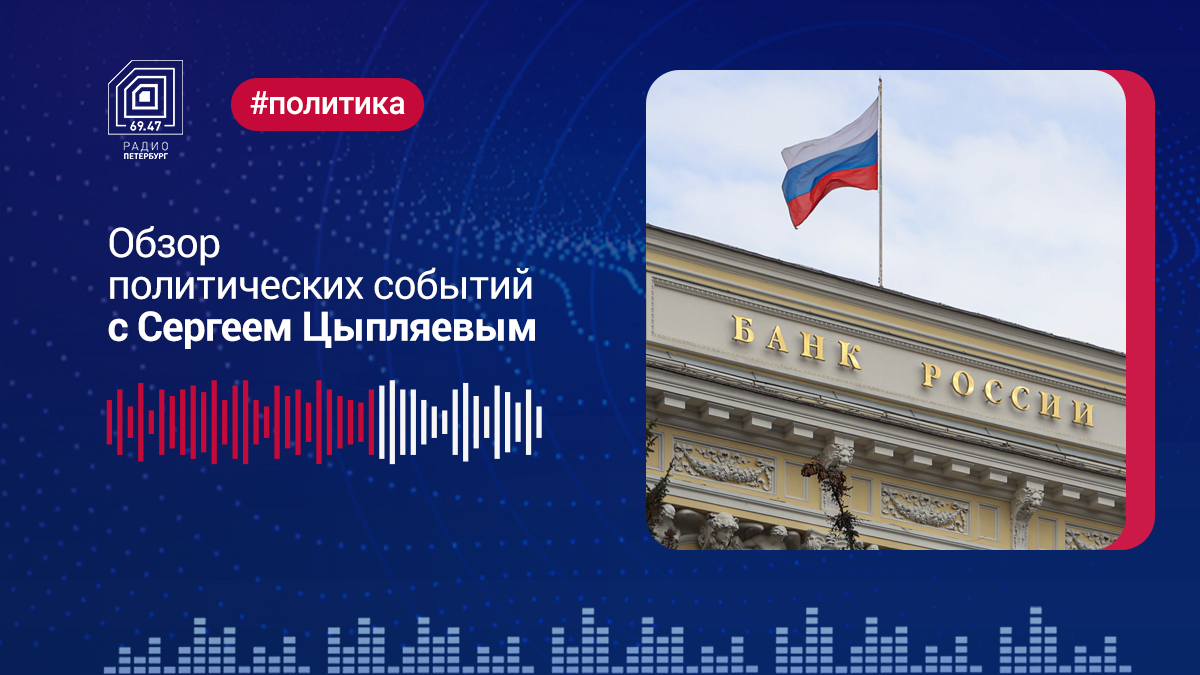 69.47
РАДИО
ПЕТЕРБУРГ

#политика

Обзор политических событий с Сергеем Цыпляевым

БАНК РОССИИ